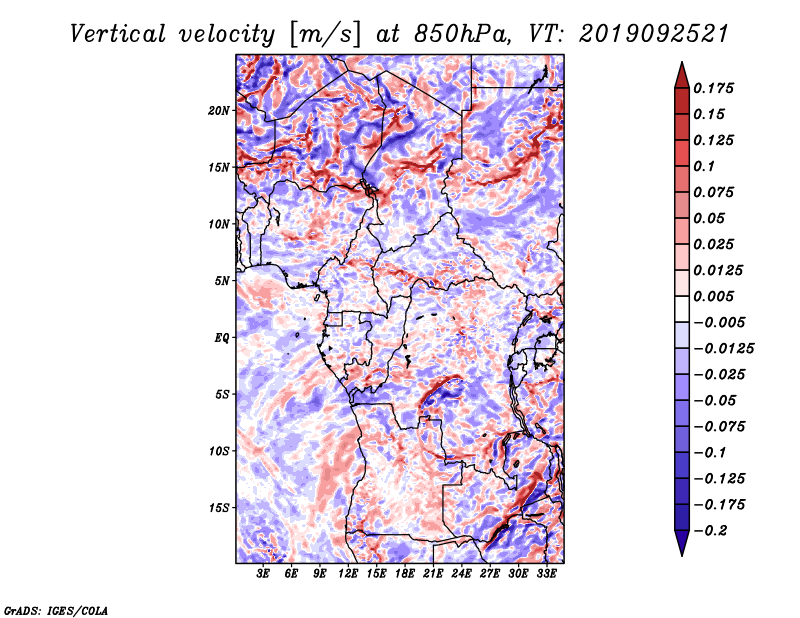 Vertical velocity [m/s] at 850hPa, VT: 2019092521

20N
15N
10N
5N
EQ
5S
10S
15S

3E 6E 9E 12E 15E 18E 21E 24E 27E 30E 33E

0.175
0.15
0.125
0.1
0.075
0.05
0.025
0.0125
0.005
−0.005
−0.0125
−0.025
−0.05
−0.075
−0.1
−0.125
−0.175
−0.2

GrADS: IGES/COLA